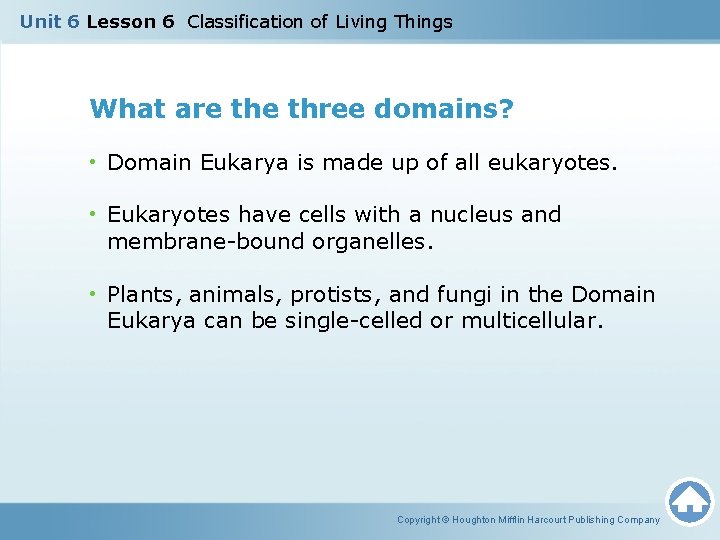 Unit 6 Lesson 6 Classification of Living Things

What are the three domains?

• Domain Eukarya is made up of all eukaryotes.

• Eukaryotes have cells with a nucleus and membrane-bound organelles.

• Plants, animals, protists, and fungi in the Domain Eukarya can be single-celled or multicellular.

Copyright © Houghton Mifflin Harcourt Publishing Company